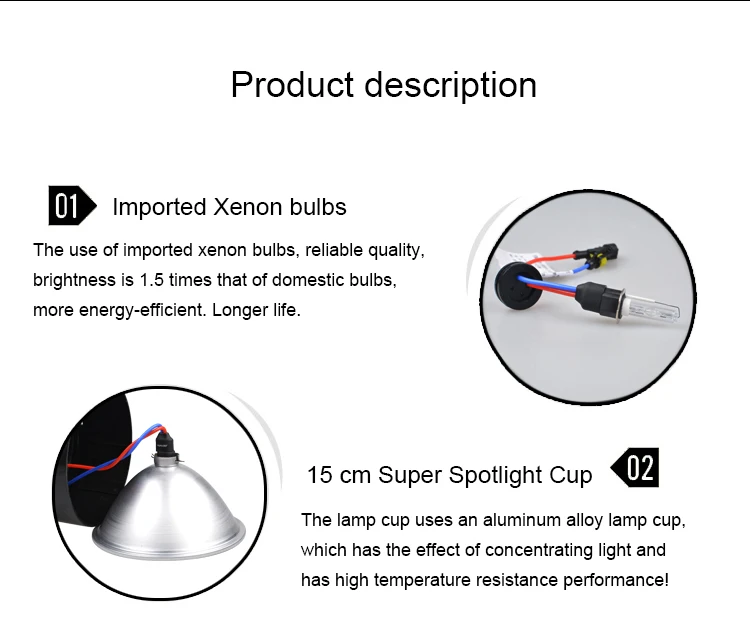 Product description

01 Imported Xenon bulbs

The use of imported xenon bulbs, reliable quality, brightness is 1.5 times that of domestic bulbs, more energy-efficient. Longer life.

15 cm Super Spotlight Cup 02

The lamp cup uses an aluminum alloy lamp cup, which has the effect of concentrating light and has high temperature resistance performance!